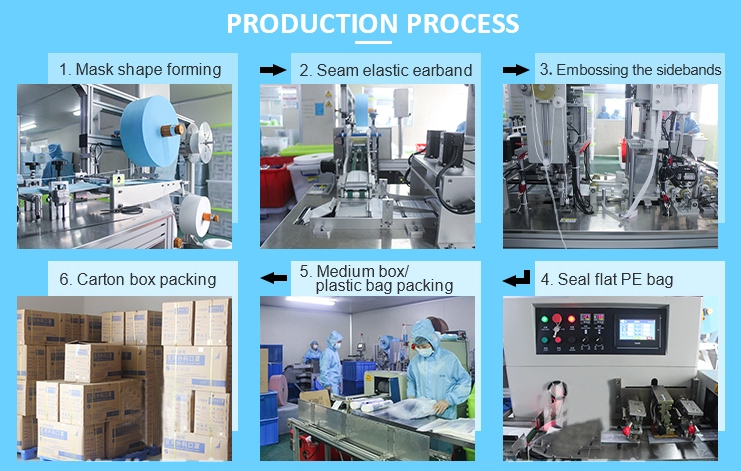 PRODUCTION PROCESS

1. Mask shape forming

2. Seam elastic earband

3. Embossing the sidebands

6. Carton box packing

5. Medium box/ plastic bag packing

4. Seal flat PE bag